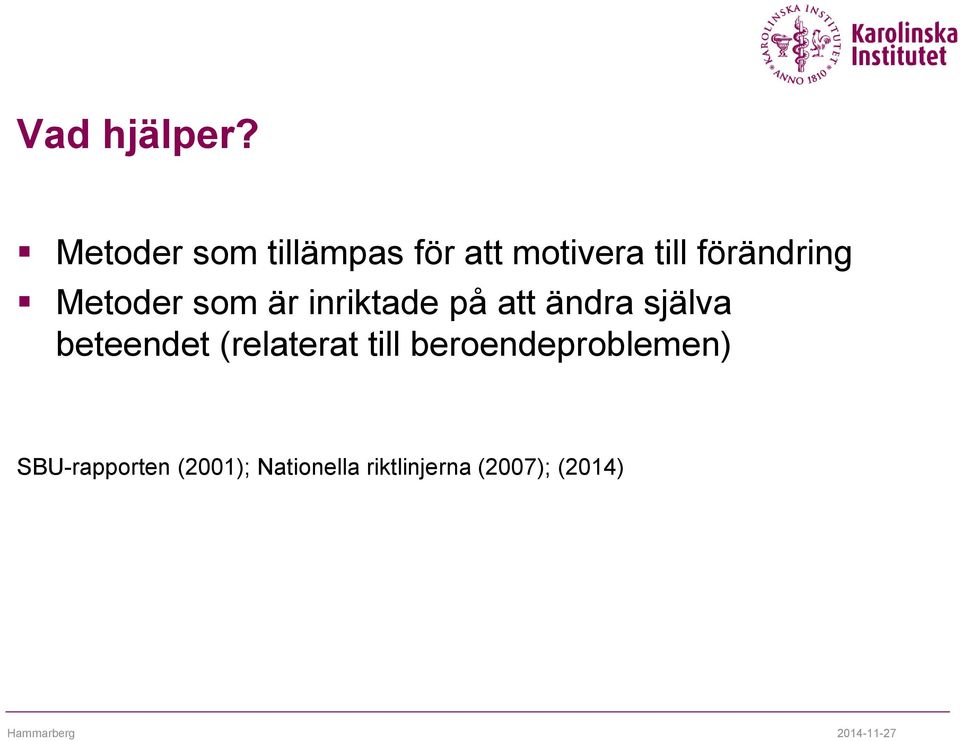 KAROLINSKA INSTITUTET ANNO 1810
Karolinska Institutet

Vad hjälper?

▪ Metoder som tillämpas för att motivera till förändring
▪ Metoder som är inriktade på att ändra själva beteendet (relaterat till beroendeproblemen)

SBU-rapporten (2001); Nationella riktlinjerna (2007); (2014)

Hammarberg

2014-11-27